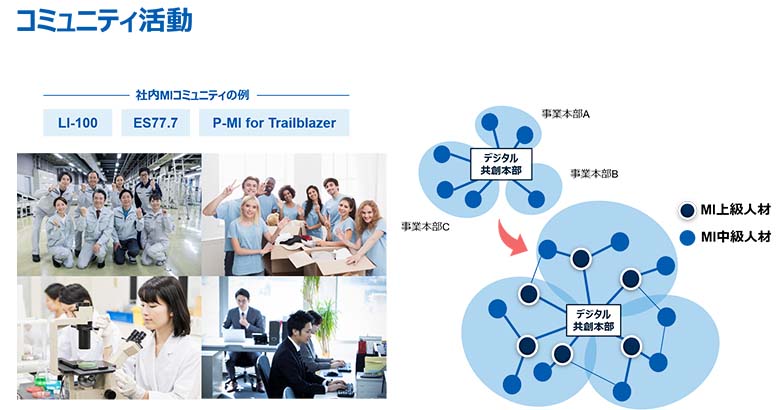 コミュニティ活動

社内MIコミュニティの例

LI-100

ES77.7

P-MI for Trailblazer

事業本部A

デジタル共創本部

事業本部B

事業本部C

MI上級人材

MI中級人材

デジタル共創本部